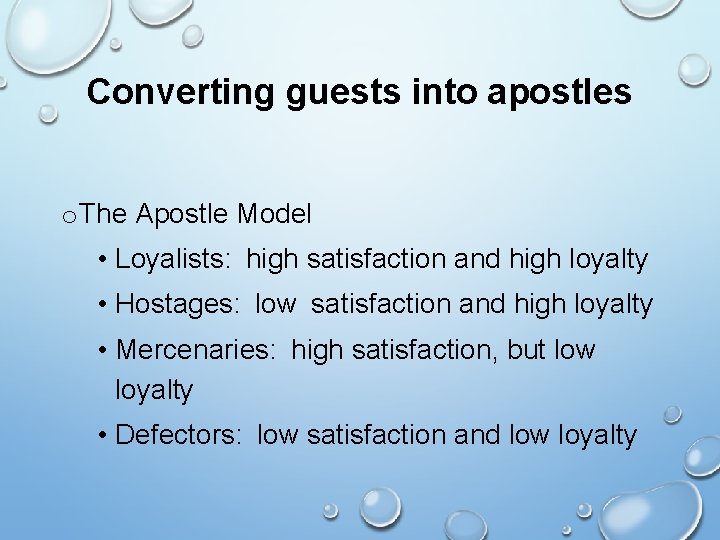 Converting guests into apostles

o The Apostle Model

• Loyalists: high satisfaction and high loyalty
• Hostages: low satisfaction and high loyalty
• Mercenaries: high satisfaction, but low loyalty
• Defectors: low satisfaction and low loyalty